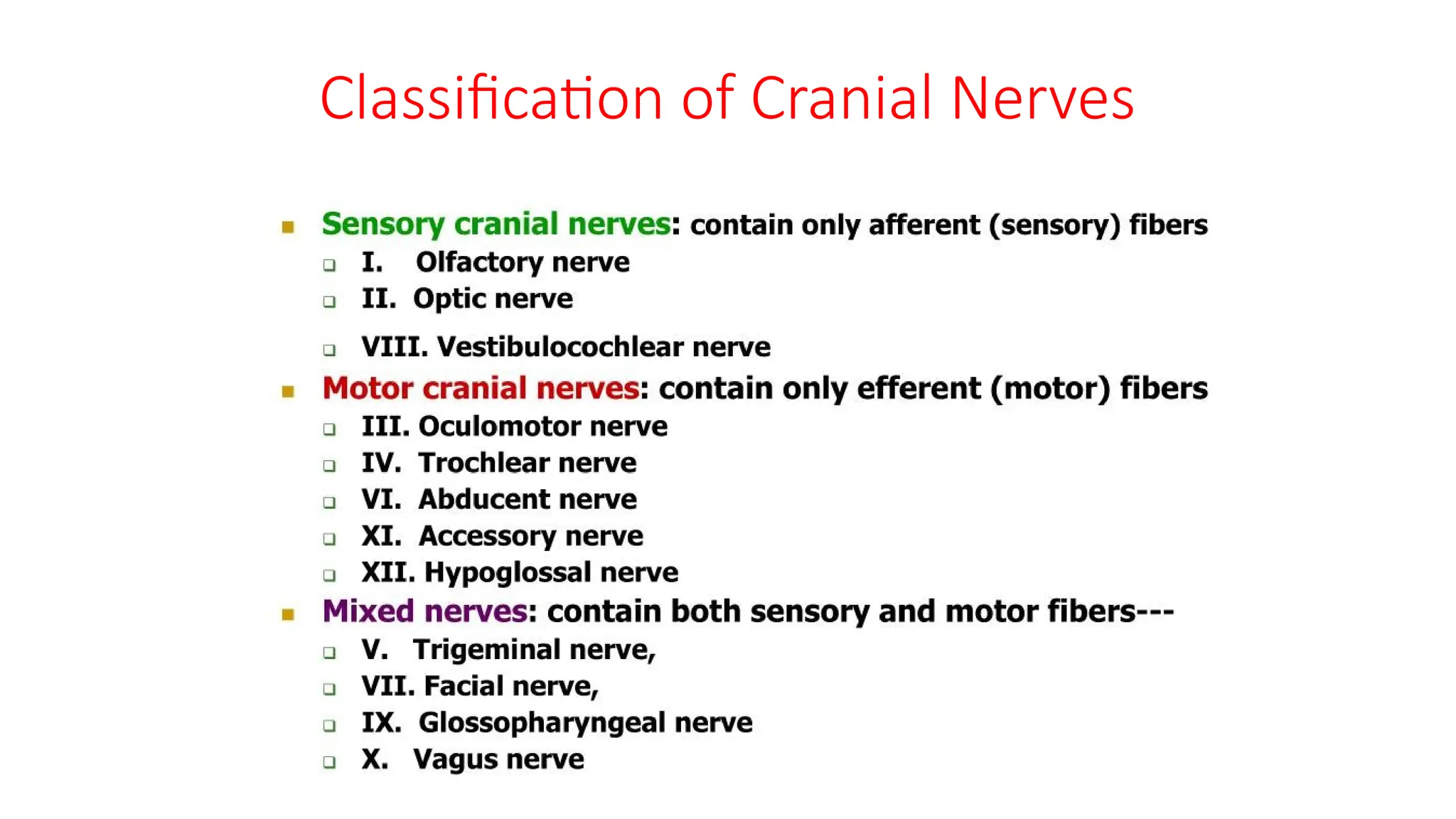 Classification of Cranial Nerves

Sensory cranial nerves: contain only afferent (sensory) fibers
I. Olfactory nerve
II. Optic nerve
VIII. Vestibulocochlear nerve

Motor cranial nerves: contain only efferent (motor) fibers
III. Oculomotor nerve
IV. Trochlear nerve
VI. Abducent nerve
XI. Accessory nerve
XII. Hypoglossal nerve

Mixed nerves: contain both sensory and motor fibers---
V. Trigeminal nerve,
VII. Facial nerve,
IX. Glossopharyngeal nerve
X. Vagus nerve